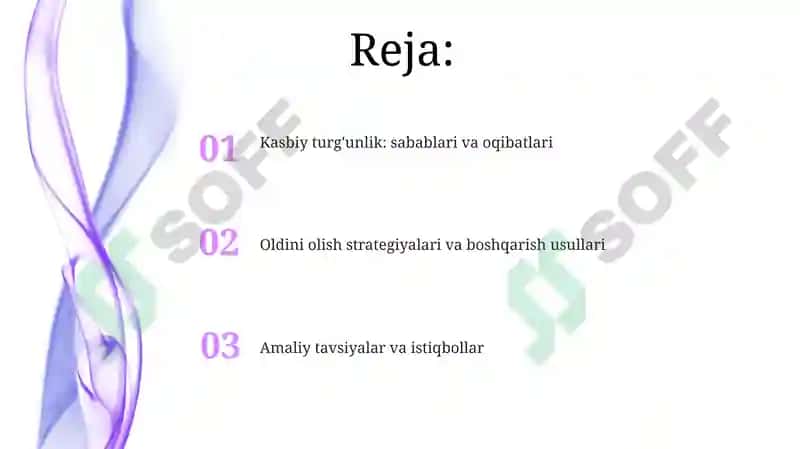 Reja:

01 Kasbiy turg'unlik: sabablari va oqibatlari

02 Oldini olish strategiyalari va boshqarish usullari

03 Amaliy tavsiyalar va istiqbollar

SOFF

SOFF